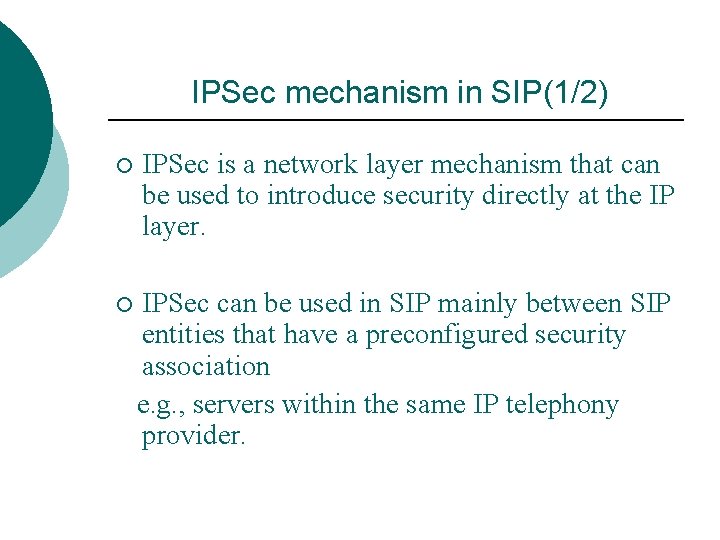 IPSec mechanism in SIP(1/2)

○ IPSec is a network layer mechanism that can be used to introduce security directly at the IP layer.

○ IPSec can be used in SIP mainly between SIP entities that have a preconfigured security association

e.g., servers within the same IP telephony provider.